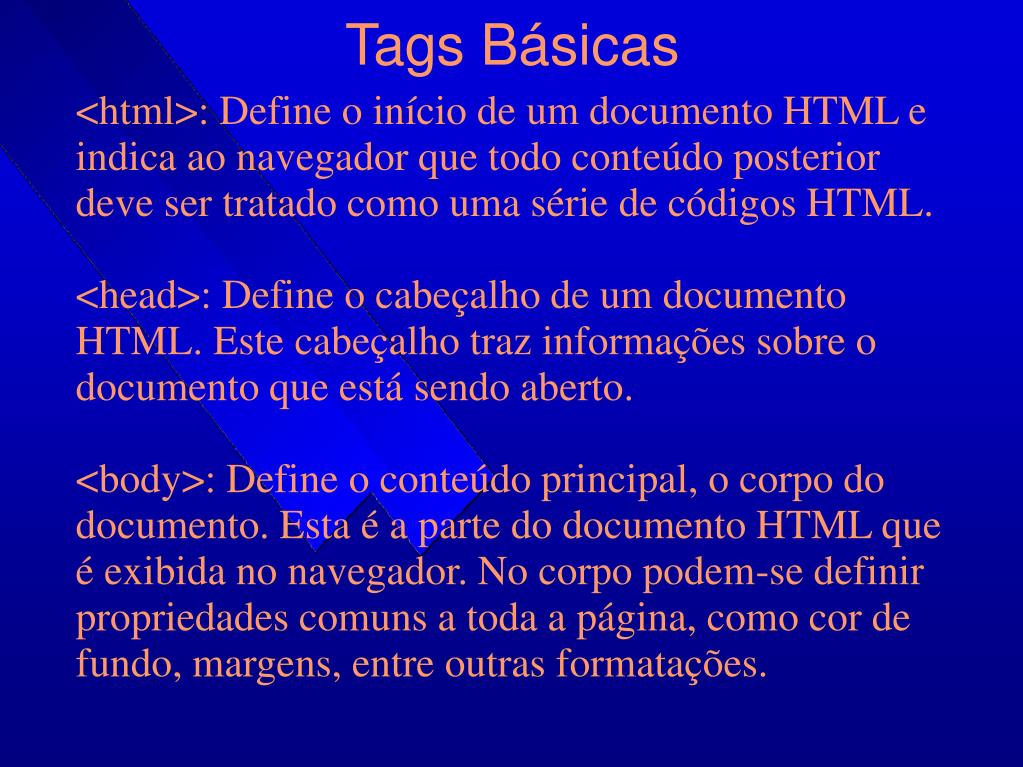 Tags Básicas

<html>: Define o início de um documento HTML e indica ao navegador que todo conteúdo posterior deve ser tratado como uma série de códigos HTML.

<head>: Define o cabeçalho de um documento HTML. Este cabeçalho traz informações sobre o documento que está sendo aberto.

<body>: Define o conteúdo principal, o corpo do documento. Esta é a parte do documento HTML que é exibida no navegador. No corpo podem-se definir propriedades comuns a toda a página, como cor de fundo, margens, entre outras formatações.